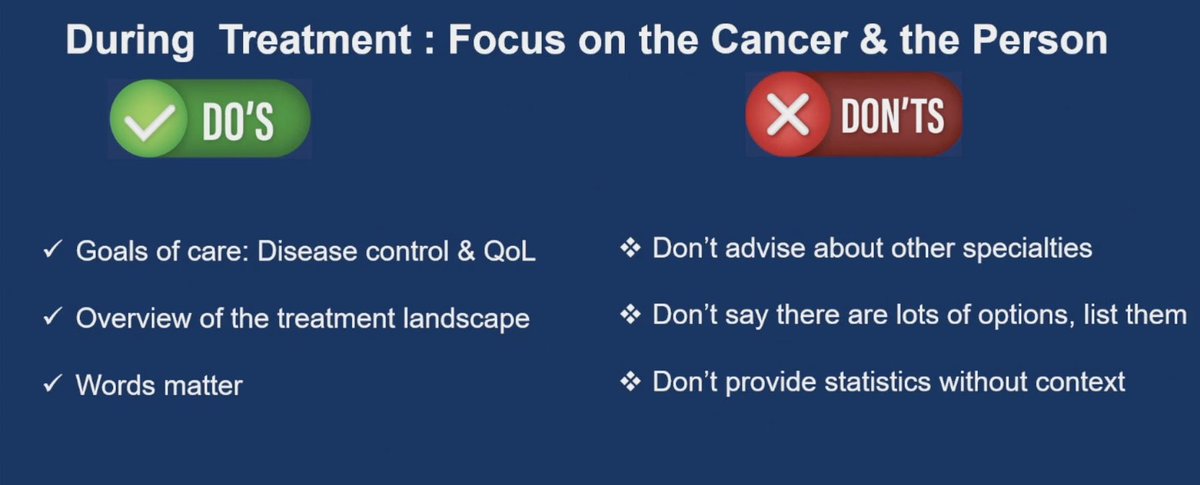 During Treatment : Focus on the Cancer & the Person

DO'S

✓ Goals of care: Disease control & QoL

✓ Overview of the treatment landscape

✓ Words matter

DON'TS

❖ Don't advise about other specialties

❖ Don't say there are lots of options, list them

❖ Don't provide statistics without context